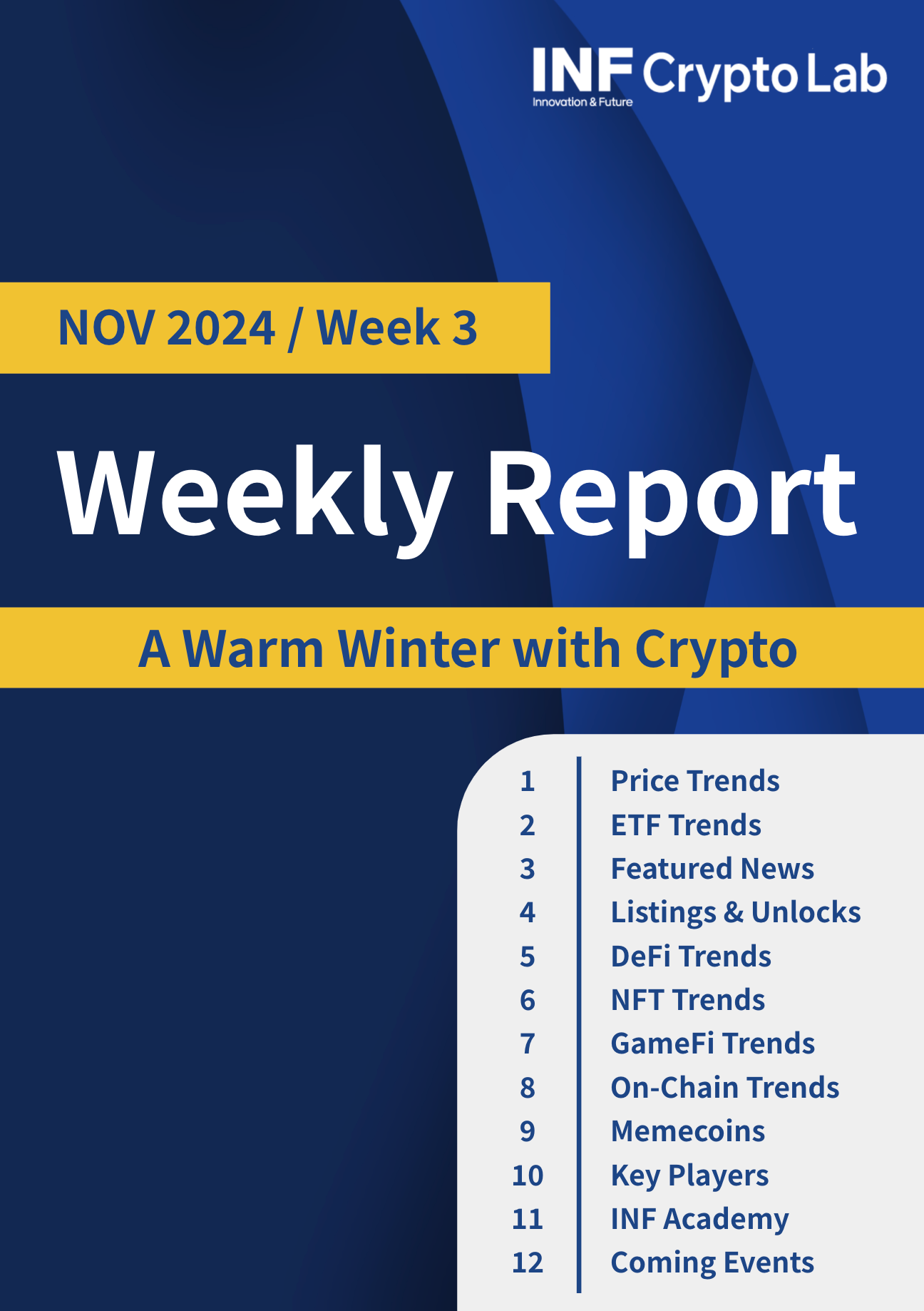 INF Crypto Lab
Innovation & Future

NOV 2024 / Week 3

Weekly Report

A Warm Winter with Crypto

1 Price Trends
2 ETF Trends
3 Featured News
4 Listings & Unlocks
5 DeFi Trends
6 NFT Trends
7 GameFi Trends
8 On-Chain Trends
9 Memecoins
10 Key Players
11 INF Academy
12 Coming Events